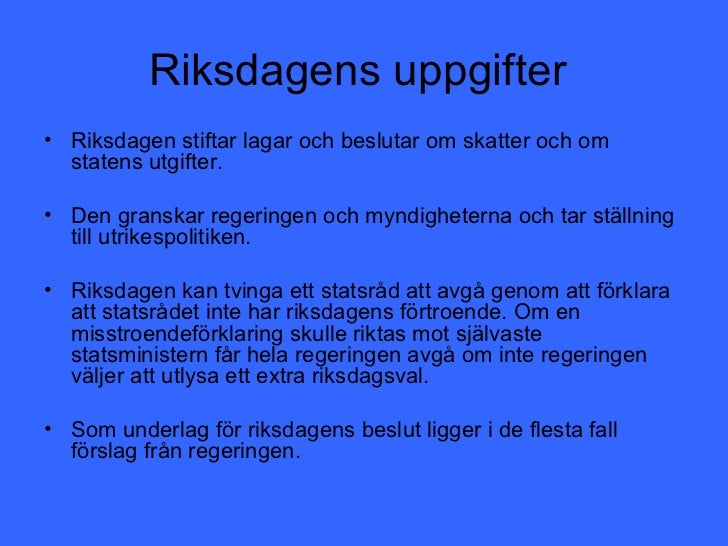 Riksdagens uppgifter

• Riksdagen stiftar lagar och beslutar om skatter och om statens utgifter.

• Den granskar regeringen och myndigheterna och tar ställning till utrikespolitiken.

• Riksdagen kan tvinga ett statsråd att avgå genom att förklara att statsrådet inte har riksdagens förtroende. Om en misstroendeförklaring skulle riktas mot självaste statsministern får hela regeringen avgå om inte regeringen väljer att utlysa ett extra riksdagsval.

• Som underlag för riksdagens beslut ligger i de flesta fall förslag från regeringen.